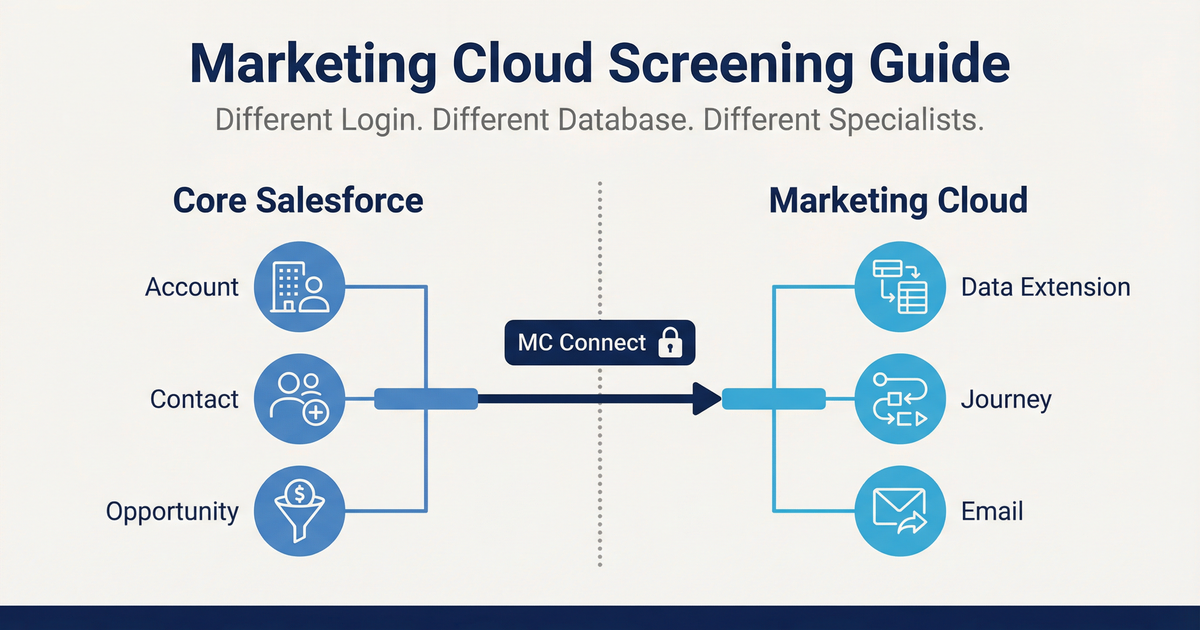 Marketing Cloud Screening Guide

Different Login. Different Database. Different Specialists.

Core Salesforce

Account

Contact

Opportunity

MC Connect

Marketing Cloud

Data Extension

Journey

Email